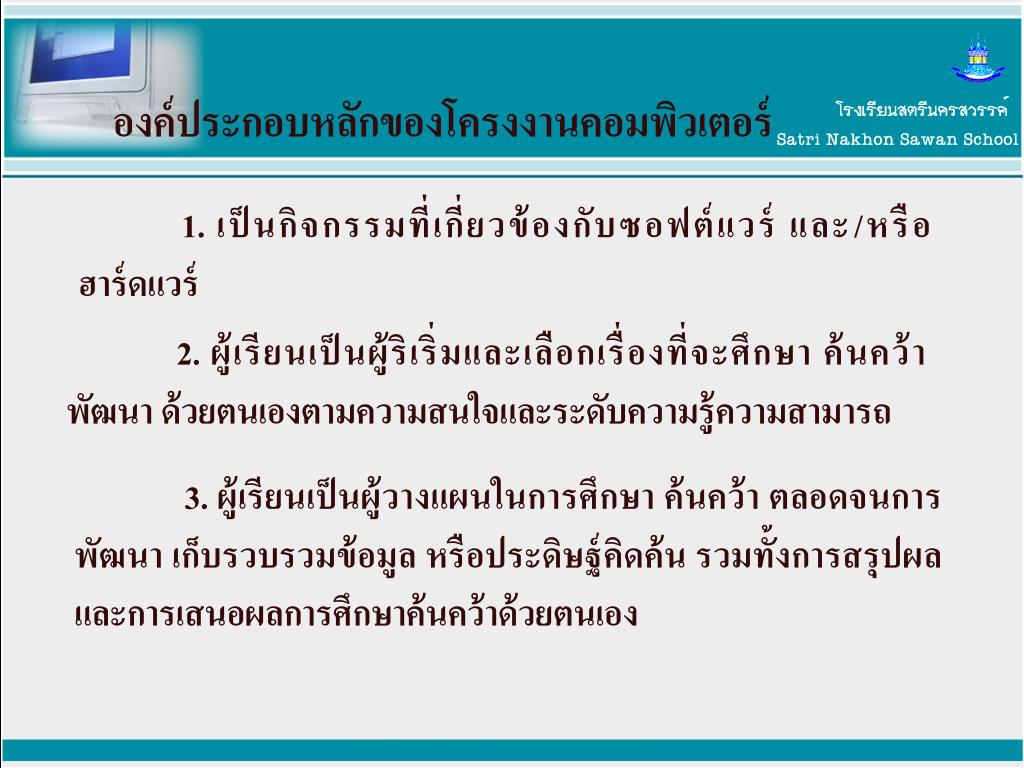 องค์ประกอบหลักของโครงงานคอมพิวเตอร์

โรงเรียนสตรีนครสวรรค์
Satri Nakhon Sawan School

1. เป็นกิจกรรมที่เกี่ยวข้องกับซอฟต์แวร์ และ/หรือ ฮาร์ดแวร์

2. ผู้เรียนเป็นผู้ริเริ่มและเลือกเรื่องที่จะศึกษา ค้นคว้า พัฒนา ด้วยตนเองตามความสนใจและระดับความรู้ความสามารถ

3. ผู้เรียนเป็นผู้วางแผนในการศึกษา ค้นคว้า ตลอดจนการพัฒนา เก็บรวบรวมข้อมูล หรือประดิษฐ์คิดค้น รวมทั้งการสรุปผล และการเสนอผลการศึกษาค้นคว้าด้วยตนเอง